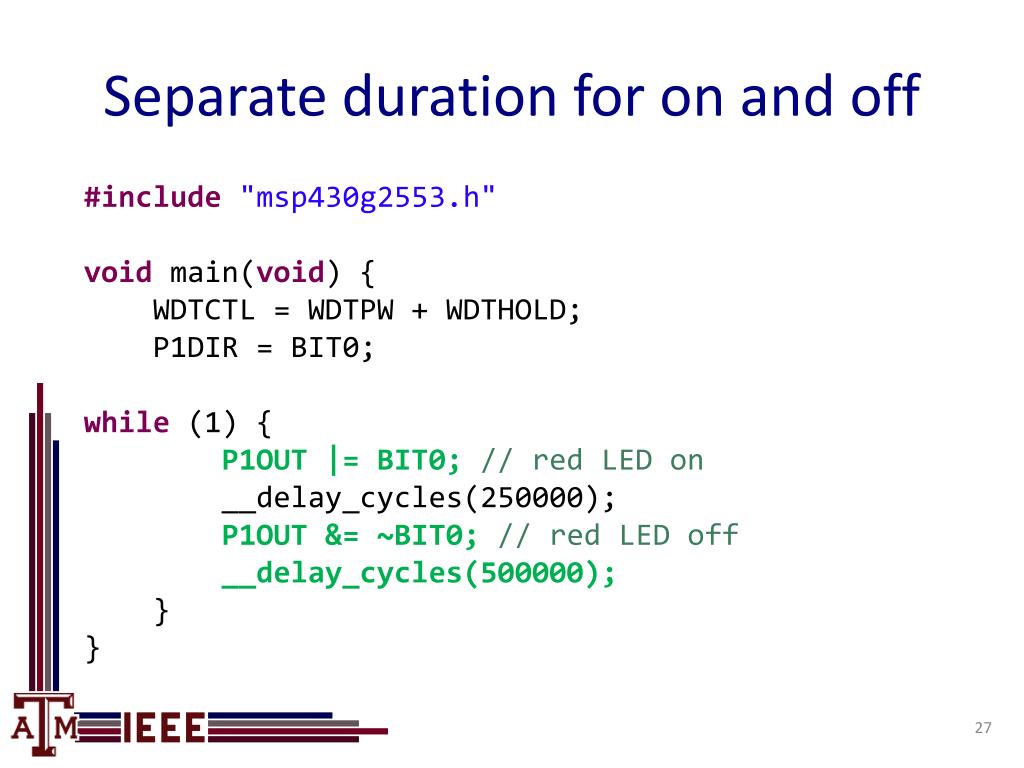 Separate duration for on and off

#include "msp430g2553.h"

void main(void) {
    WDTCTL = WDTPW + WDTHOLD;
    P1DIR = BIT0;

while (1) {
        P1OUT |= BIT0; // red LED on
        __delay_cycles(250000);
        P1OUT &= ~BIT0; // red LED off
        __delay_cycles(500000);
    }
}

ATM IEEE

27